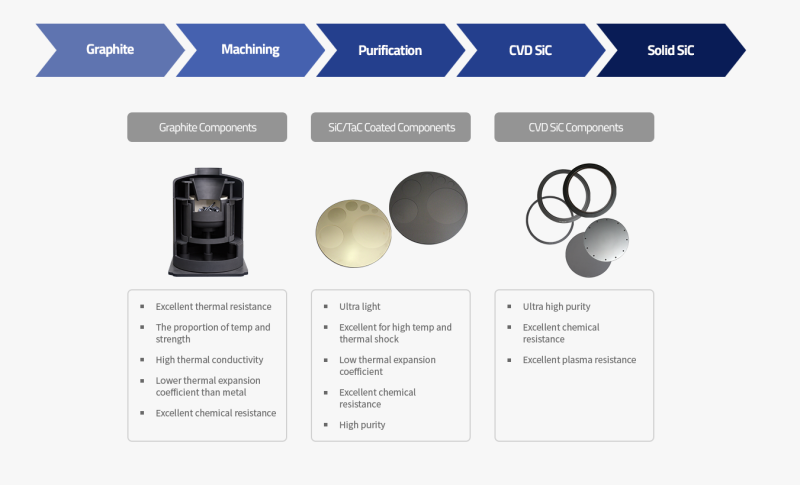 Graphite
Machining
Purification
CVD SiC
Solid SiC

Graphite Components

- Excellent thermal resistance
- The proportion of temp and strength
- High thermal conductivity
- Lower thermal expansion coefficient than metal
- Excellent chemical resistance

SiC/TaC Coated Components

- Ultra light
- Excellent for high temp and thermal shock
- Low thermal expansion coefficient
- Excellent chemical resistance
- High purity

CVD SiC Components

- Ultra high purity
- Excellent chemical resistance
- Excellent plasma resistance